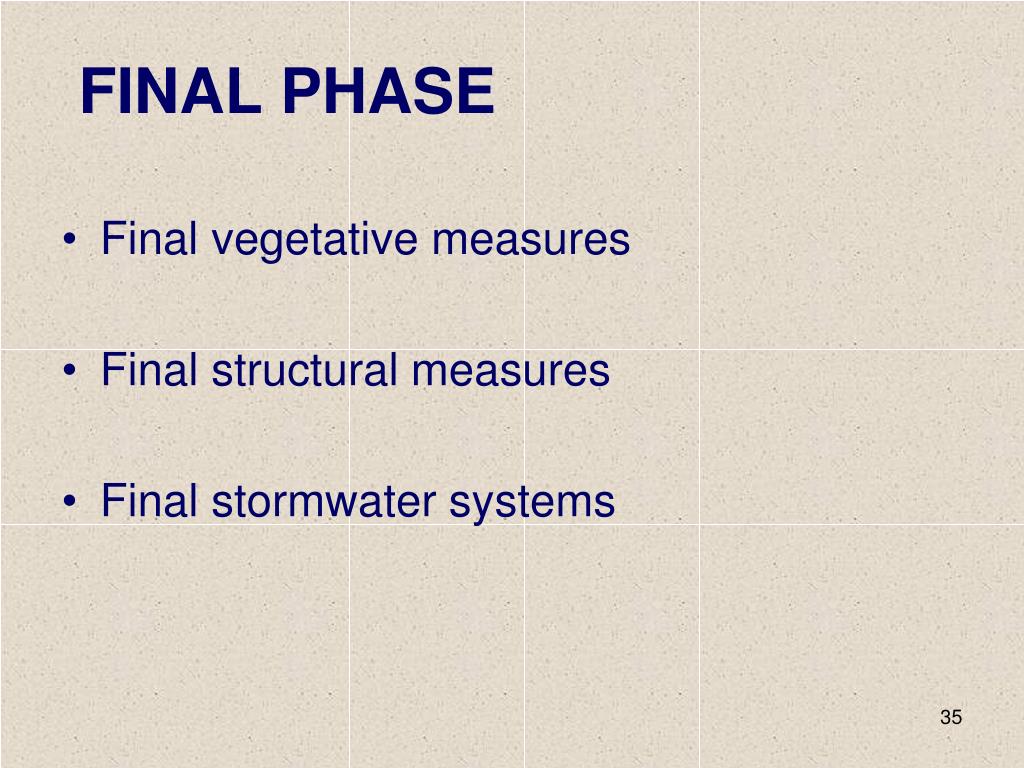 FINAL PHASE

• Final vegetative measures

• Final structural measures

• Final stormwater systems

35